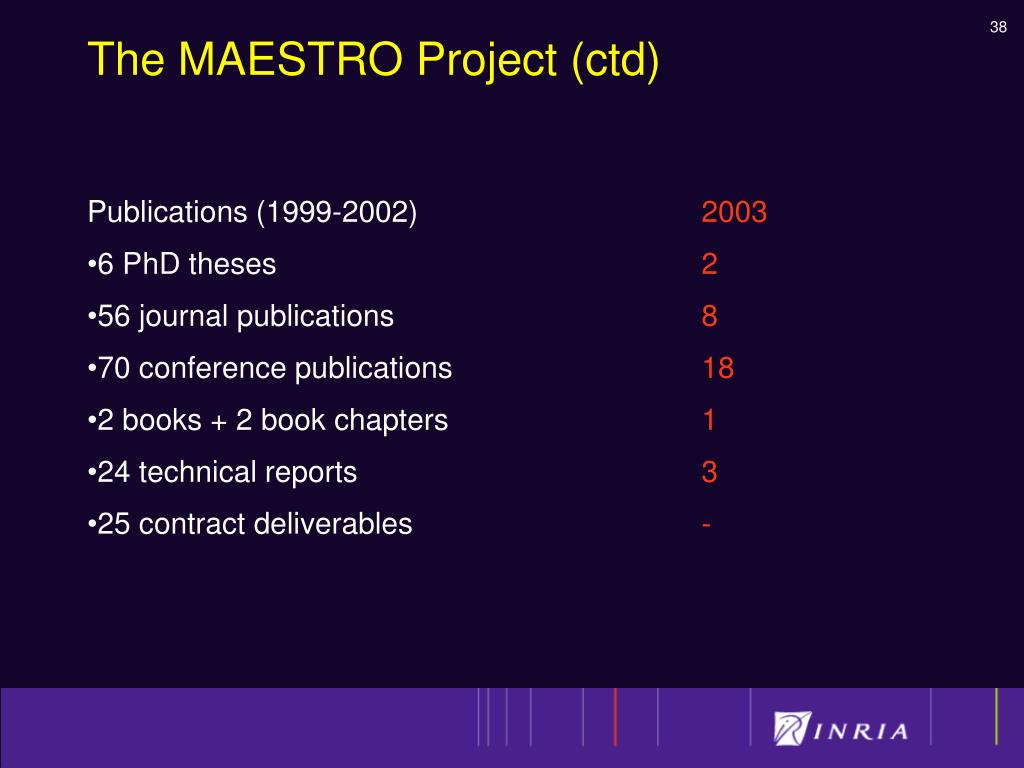 38

The MAESTRO Project (ctd)

| Publications (1999-2002) | 2003 |
|---|---|
| •6 PhD theses | 2 |
| •56 journal publications | 8 |
| •70 conference publications | 18 |
| •2 books + 2 book chapters | 1 |
| •24 technical reports | 3 |
| •25 contract deliverables | - |

INRIA